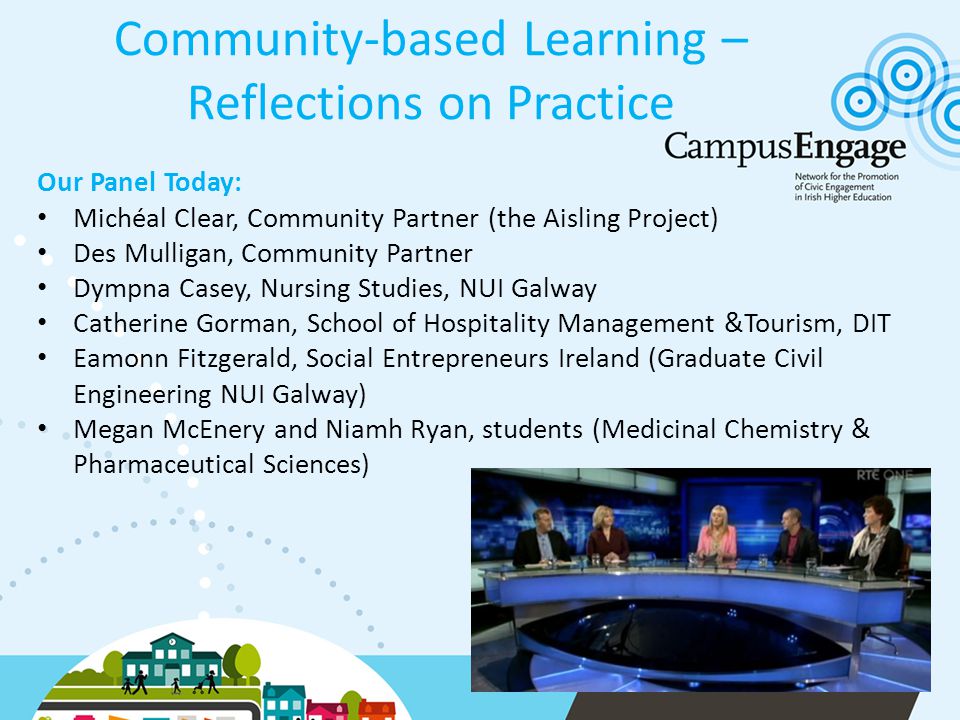 Community-based Learning – Reflections on Practice

CampusEngage
Network for the Promotion of Civic Engagement in Irish Higher Education

Our Panel Today:
• Michéal Clear, Community Partner (the Aisling Project)
• Des Mulligan, Community Partner
• Dympna Casey, Nursing Studies, NUI Galway
• Catherine Gorman, School of Hospitality Management &Tourism, DIT
• Eamonn Fitzgerald, Social Entrepreneurs Ireland (Graduate Civil Engineering NUI Galway)
• Megan McEnery and Niamh Ryan, students (Medicinal Chemistry & Pharmaceutical Sciences)

RTÉ ONE